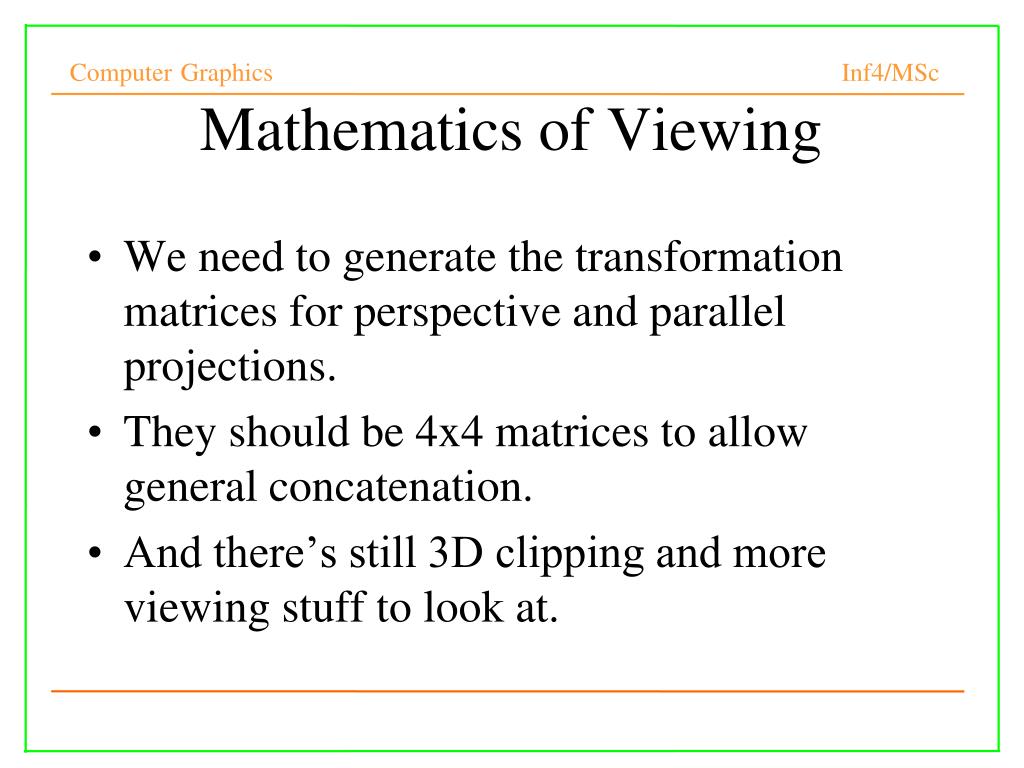 Computer Graphics

Inf4/MSc

Mathematics of Viewing

• We need to generate the transformation matrices for perspective and parallel projections.
• They should be 4x4 matrices to allow general concatenation.
• And there’s still 3D clipping and more viewing stuff to look at.